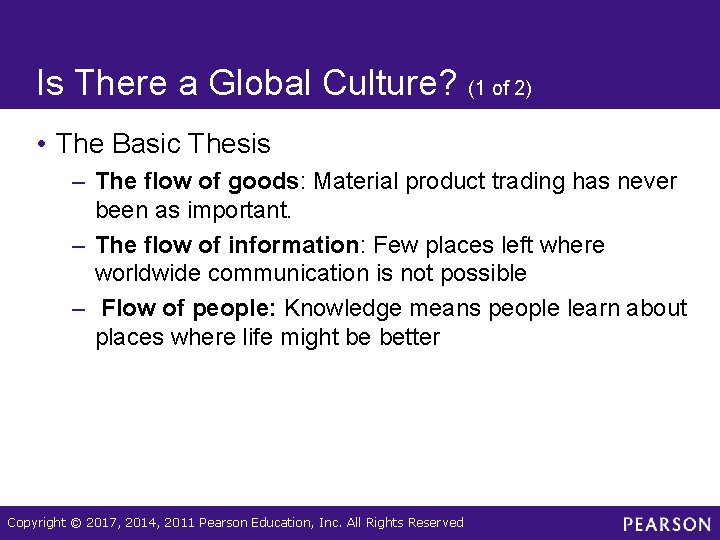 Is There a Global Culture? (1 of 2)

• The Basic Thesis

– The flow of goods: Material product trading has never been as important.

– The flow of information: Few places left where worldwide communication is not possible

– Flow of people: Knowledge means people learn about places where life might be better

Copyright © 2017, 2014, 2011 Pearson Education, Inc. All Rights Reserved

PEARSON